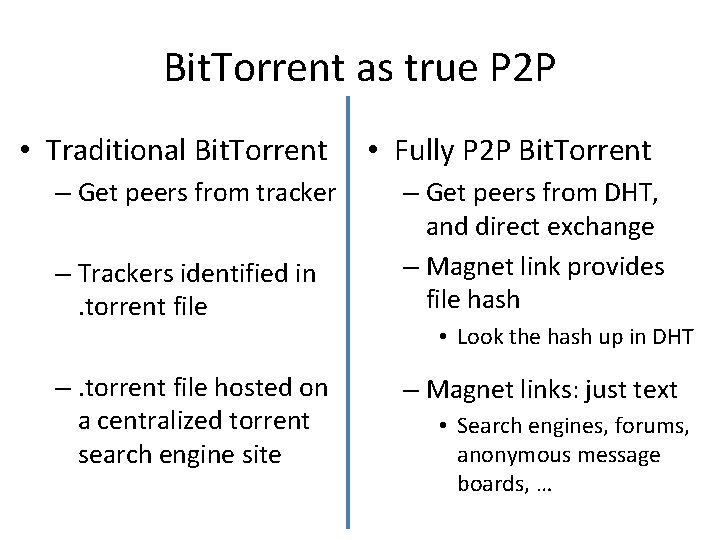 BitTorrent as true P2P

• Traditional BitTorrent
– Get peers from tracker
– Trackers identified in .torrent file
– .torrent file hosted on a centralized torrent search engine site

• Fully P2P BitTorrent
– Get peers from DHT, and direct exchange
– Magnet link provides file hash
• Look the hash up in DHT
– Magnet links: just text
• Search engines, forums, anonymous message boards, …